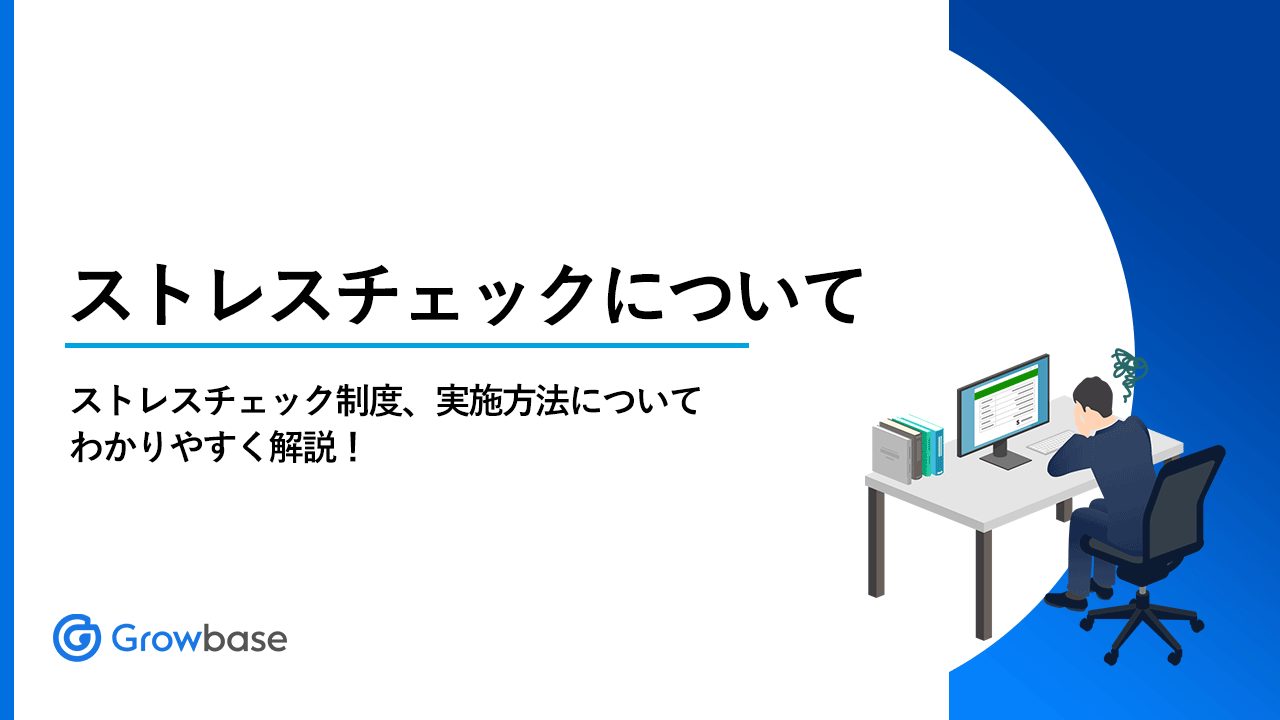 ストレスチェックについて

ストレスチェック制度、実施方法について
わかりやすく解説！

Growbase